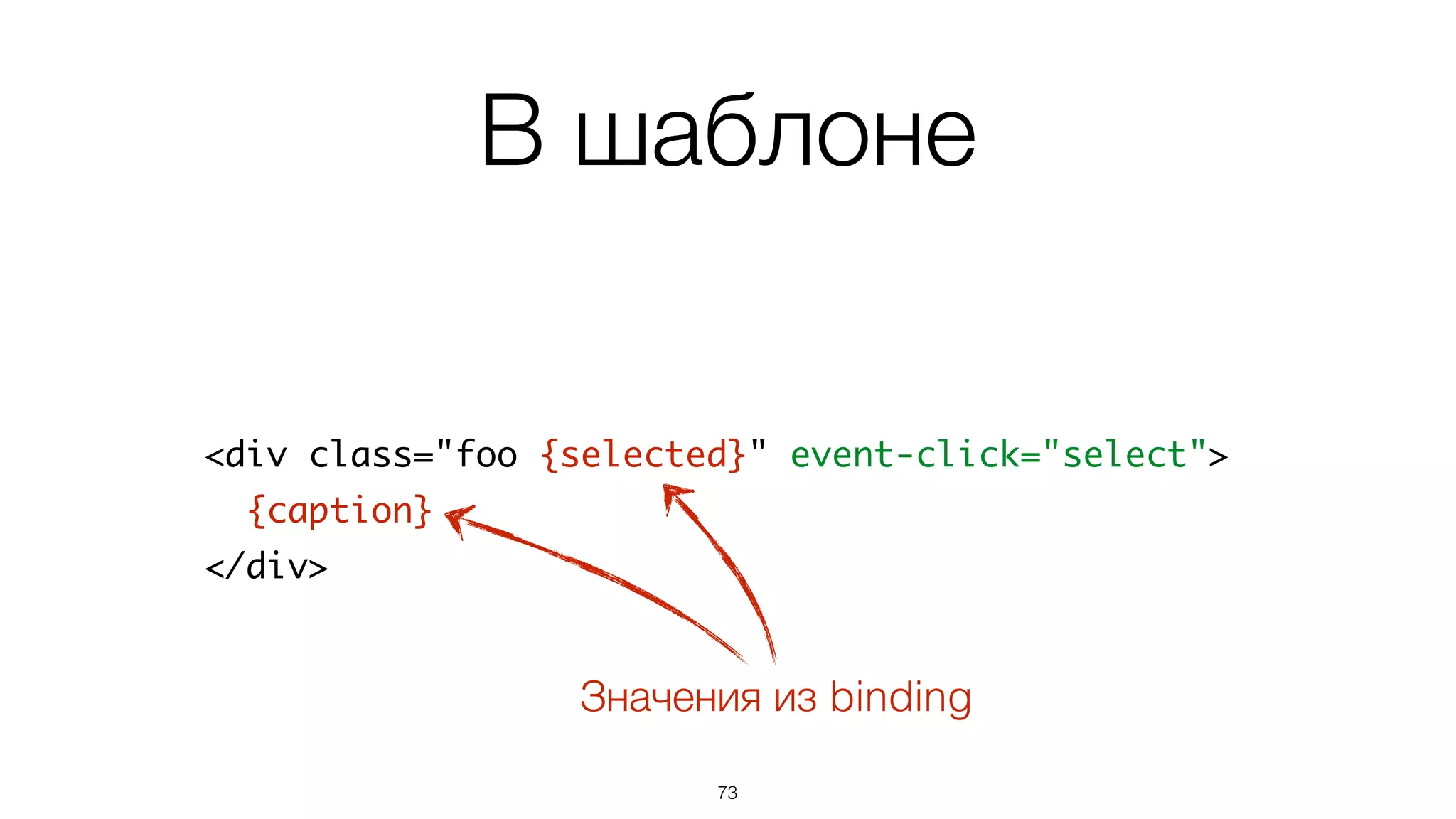 В шаблоне

<div class="foo {selected}" event-click="select">
  {caption}
</div>

Значения из binding

73